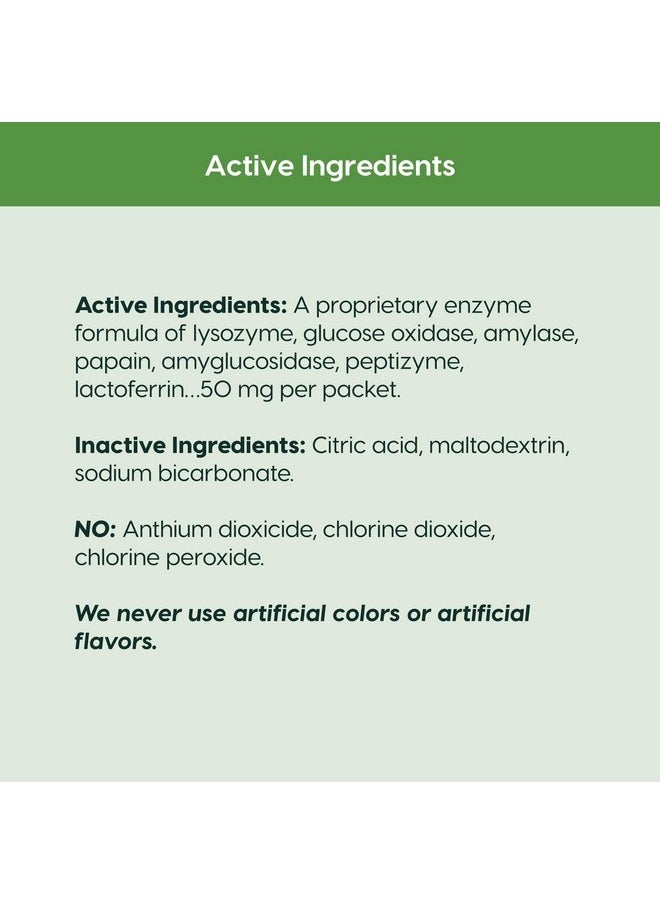 Active Ingredients

Active Ingredients: A proprietary enzyme formula of lysozyme, glucose oxidase, amylase, papain, amyglucosidase, peptizyme, lactoferrin...50 mg per packet.

Inactive Ingredients: Citric acid, maltodextrin, sodium bicarbonate.

NO: Anthium dioxicide, chlorine dioxide, chlorine peroxide.

We never use artificial colors or artificial flavors.